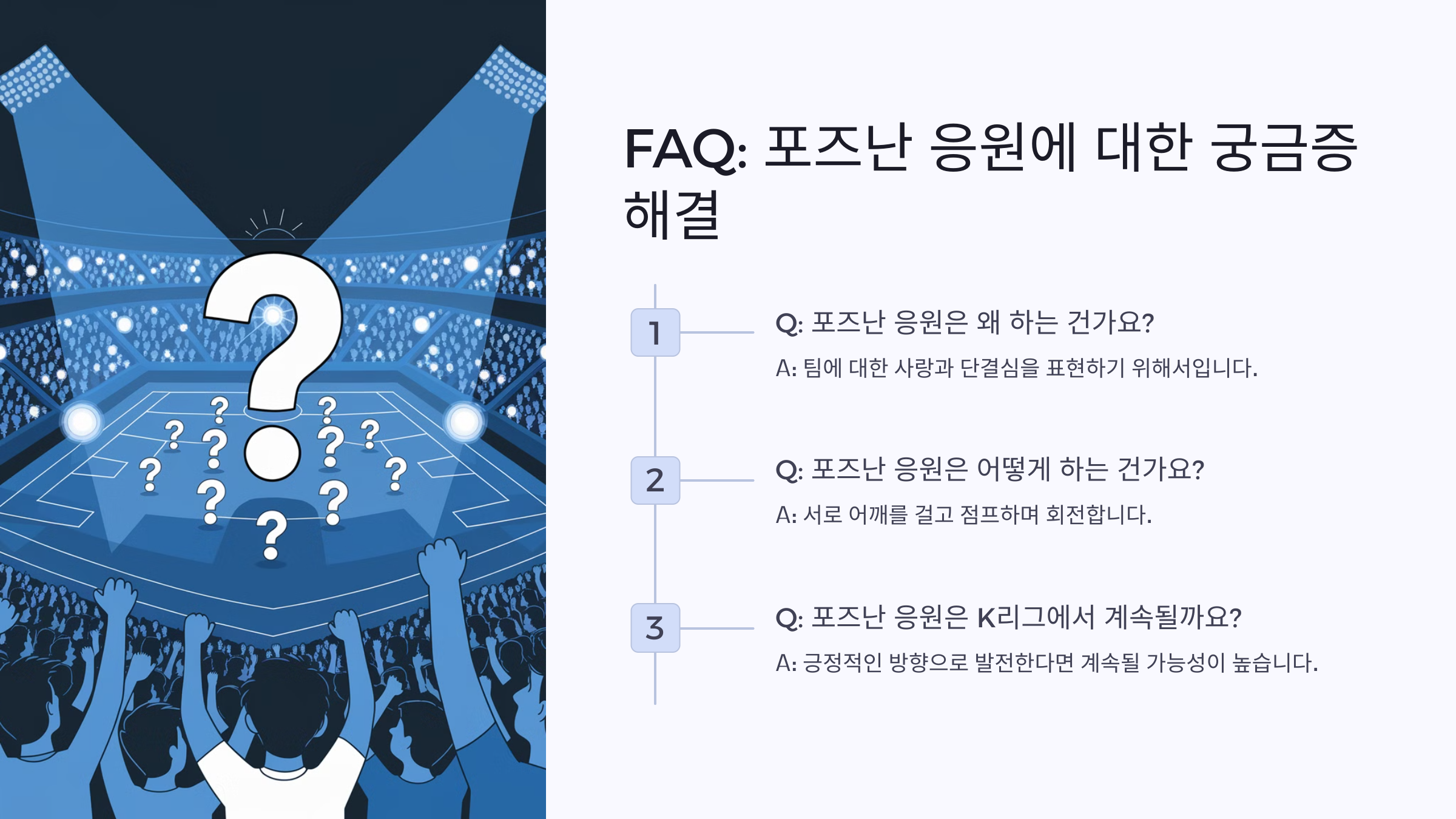 FAQ: 포즈난 응원에 대한 궁금증 해결

1

Q: 포즈난 응원은 왜 하는 건가요?

A: 팀에 대한 사랑과 단결심을 표현하기 위해서입니다.

2

Q: 포즈난 응원은 어떻게 하는 건가요?

A: 서로 어깨를 걸고 점프하며 회전합니다.

3

Q: 포즈난 응원은 K리그에서 계속될까요?

A: 긍정적인 방향으로 발전한다면 계속될 가능성이 높습니다.